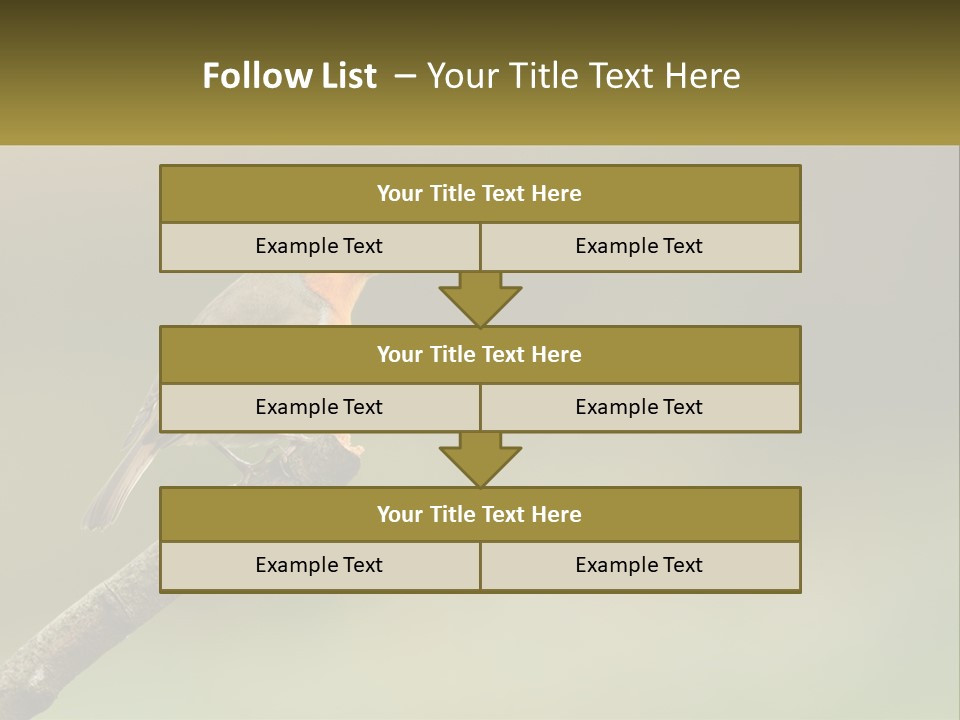 Follow List – Your Title Text Here

Your Title Text Here

Example Text

Example Text

Your Title Text Here

Example Text

Example Text

Your Title Text Here

Example Text

Example Text